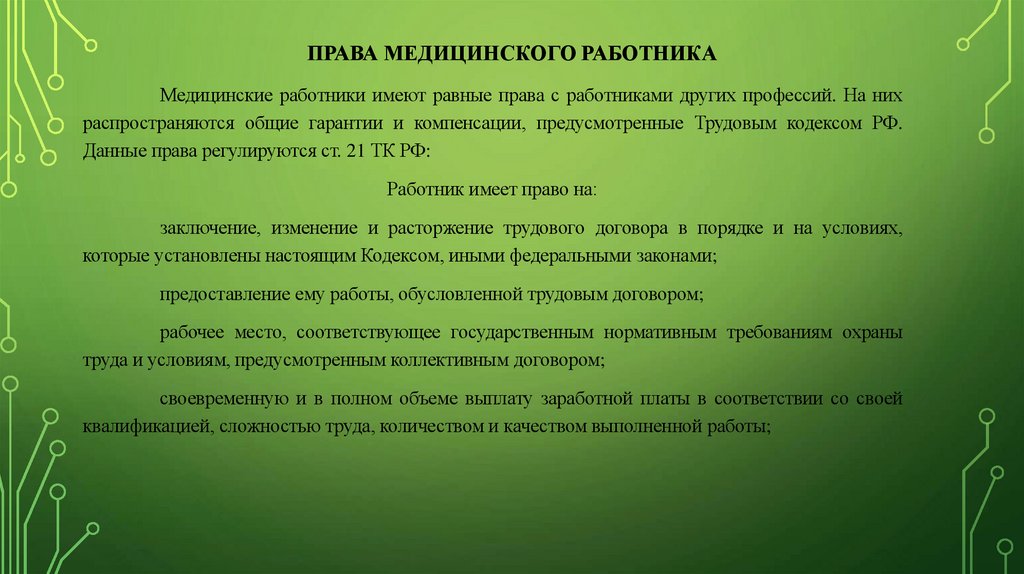 ПРАВА МЕДИЦИНСКОГО РАБОТНИКА

Медицинские работники имеют равные права с работниками других профессий. На них распространяются общие гарантии и компенсации, предусмотренные Трудовым кодексом РФ. Данные права регулируются ст. 21 ТК РФ:

Работник имеет право на:

заключение, изменение и расторжение трудового договора в порядке и на условиях, которые установлены настоящим Кодексом, иными федеральными законами;

предоставление ему работы, обусловленной трудовым договором;

рабочее место, соответствующее государственным нормативным требованиям охраны труда и условиям, предусмотренным коллективным договором;

своевременную и в полном объеме выплату заработной платы в соответствии со своей квалификацией, сложностью труда, количеством и качеством выполненной работы;